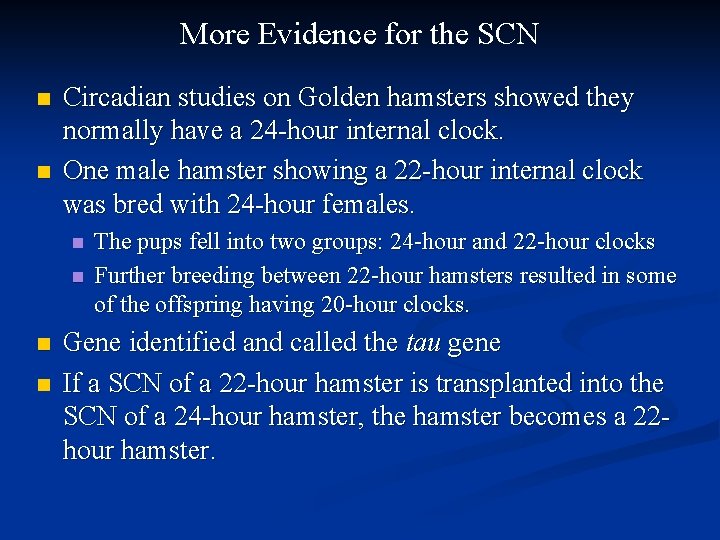 More Evidence for the SCN

Circadian studies on Golden hamsters showed they normally have a 24-hour internal clock.

One male hamster showing a 22-hour internal clock was bred with 24-hour females.

The pups fell into two groups: 24-hour and 22-hour clocks

Further breeding between 22-hour hamsters resulted in some of the offspring having 20-hour clocks.

Gene identified and called the tau gene

If a SCN of a 22-hour hamster is transplanted into the SCN of a 24-hour hamster, the hamster becomes a 22-hour hamster.